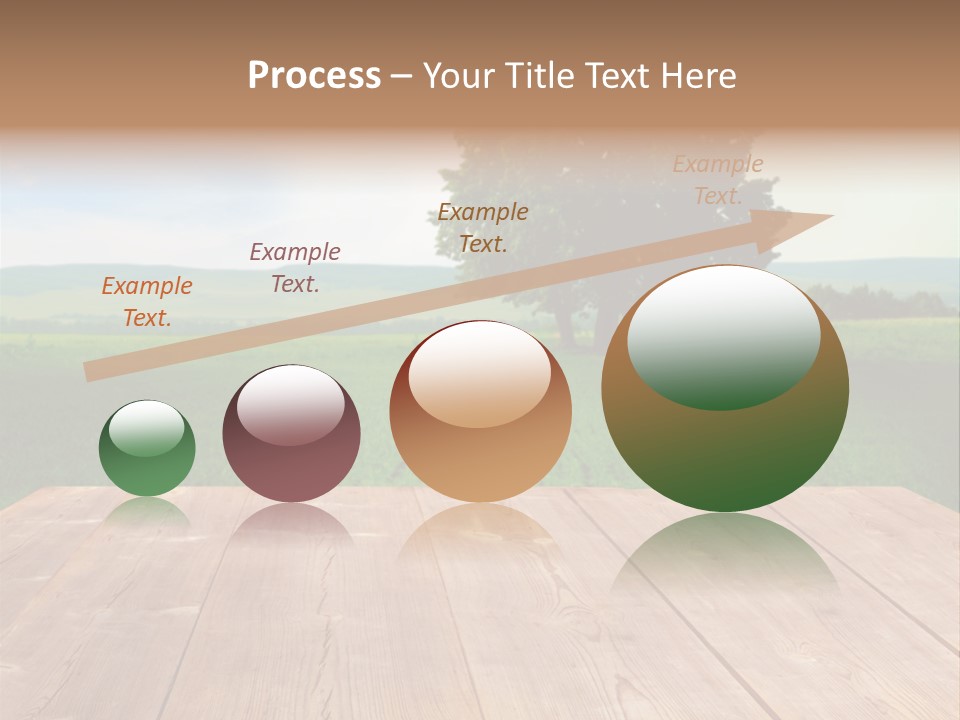 Process – Your Title Text Here

Example Text.

Example Text.

Example Text.

Example Text.